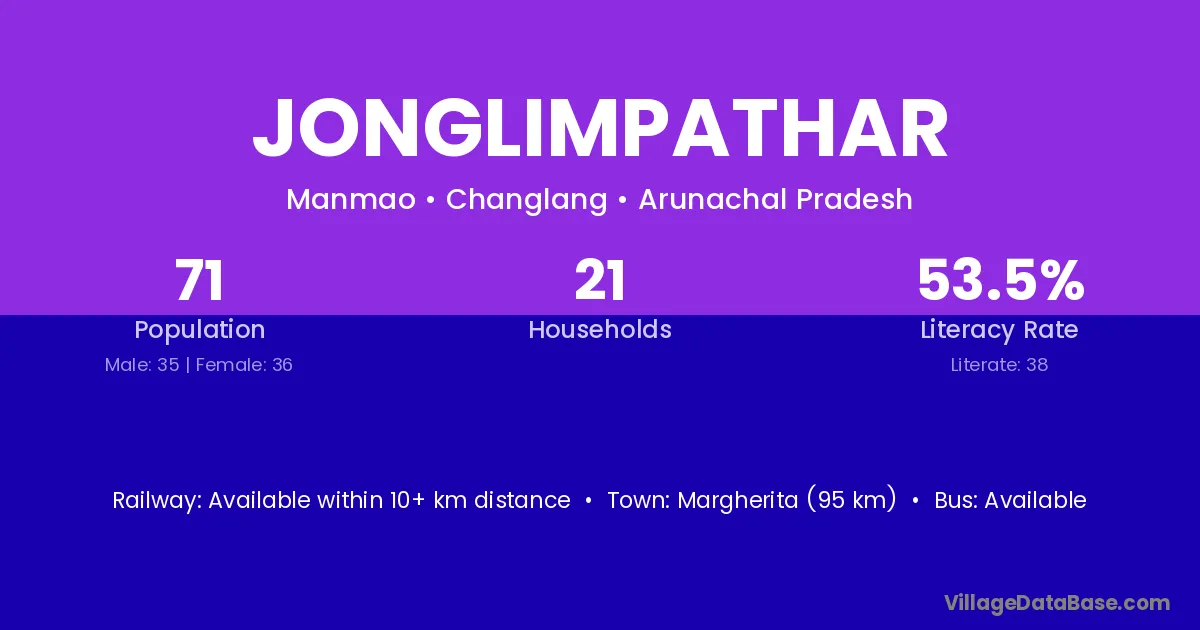 JONGLIMPATHAR

Manmao • Changlang • Arunachal Pradesh

71
Population
Male: 35 | Female: 36

21
Households

53.5%
Literacy Rate
Literate: 38

Railway: Available within 10+ km distance • Town: Margherita (95 km) • Bus: Available

VillageDataBase.com